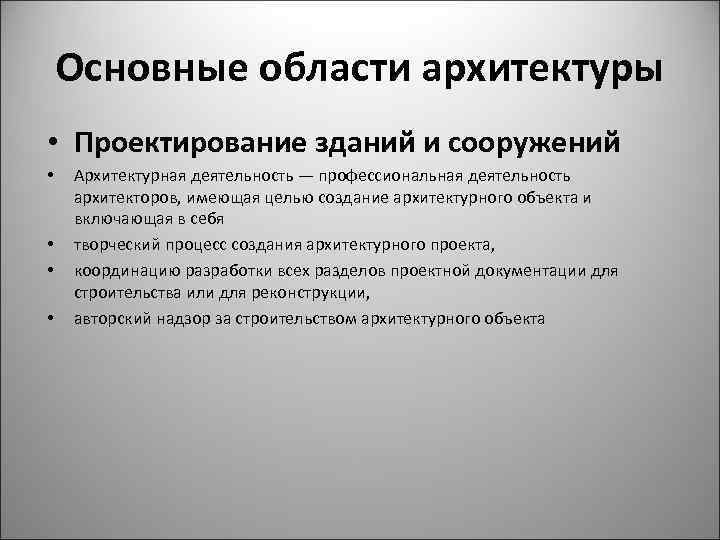 Основные области архитектуры

• Проектирование зданий и сооружений

• Архитектурная деятельность — профессиональная деятельность архитекторов, имеющая целью создание архитектурного объекта и включающая в себя

• творческий процесс создания архитектурного проекта,

• координацию разработки всех разделов проектной документации для строительства или для реконструкции,

• авторский надзор за строительством архитектурного объекта